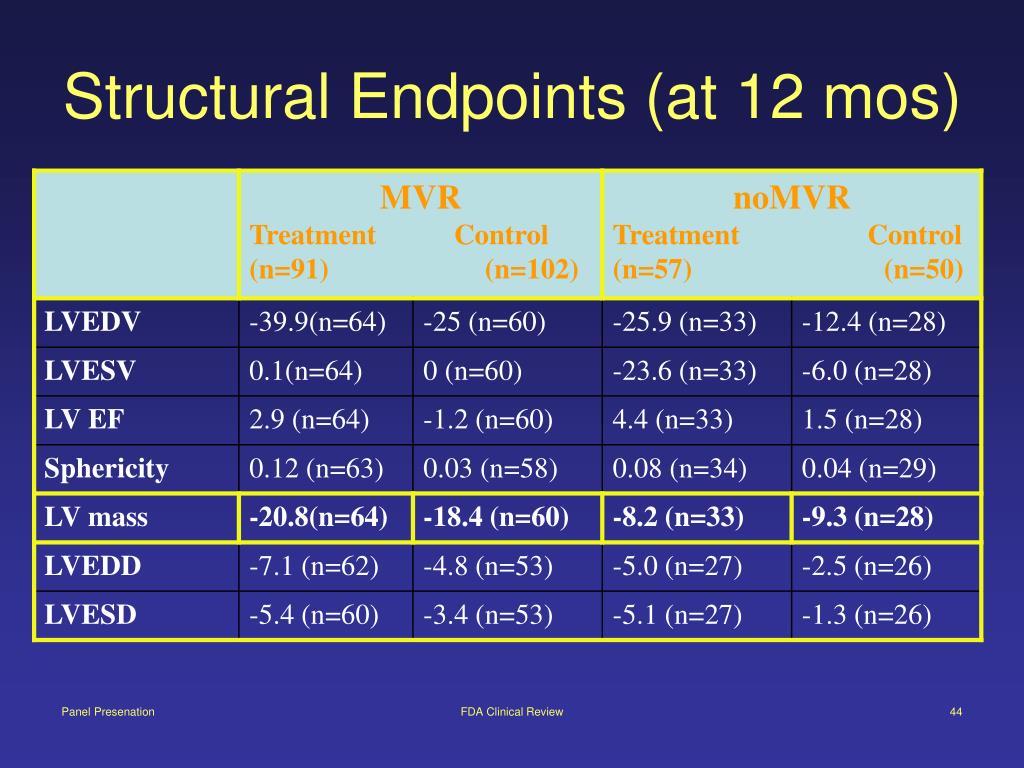 Structural Endpoints (at 12 mos)

| | MVR Treatment (n=91) | MVR Control (n=102) | noMVR Treatment (n=57) | noMVR Control (n=50) |
|---|---|---|---|---|
| LVEDV | -39.9(n=64) | -25 (n=60) | -25.9 (n=33) | -12.4 (n=28) |
| LVESV | 0.1(n=64) | 0 (n=60) | -23.6 (n=33) | -6.0 (n=28) |
| LV EF | 2.9 (n=64) | -1.2 (n=60) | 4.4 (n=33) | 1.5 (n=28) |
| Sphericity | 0.12 (n=63) | 0.03 (n=58) | 0.08 (n=34) | 0.04 (n=29) |
| LV mass | -20.8(n=64) | -18.4 (n=60) | -8.2 (n=33) | -9.3 (n=28) |
| LVEDD | -7.1 (n=62) | -4.8 (n=53) | -5.0 (n=27) | -2.5 (n=26) |
| LVESD | -5.4 (n=60) | -3.4 (n=53) | -5.1 (n=27) | -1.3 (n=26) |

Panel Presenation

FDA Clinical Review

44